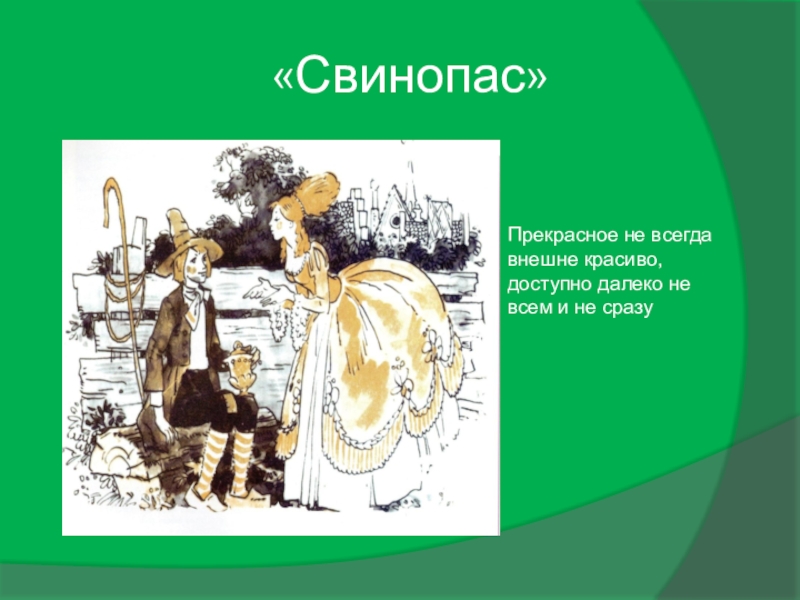 «Свинопас»

Прекрасное не всегда внешне красиво, доступно далеко не всем и не сразу